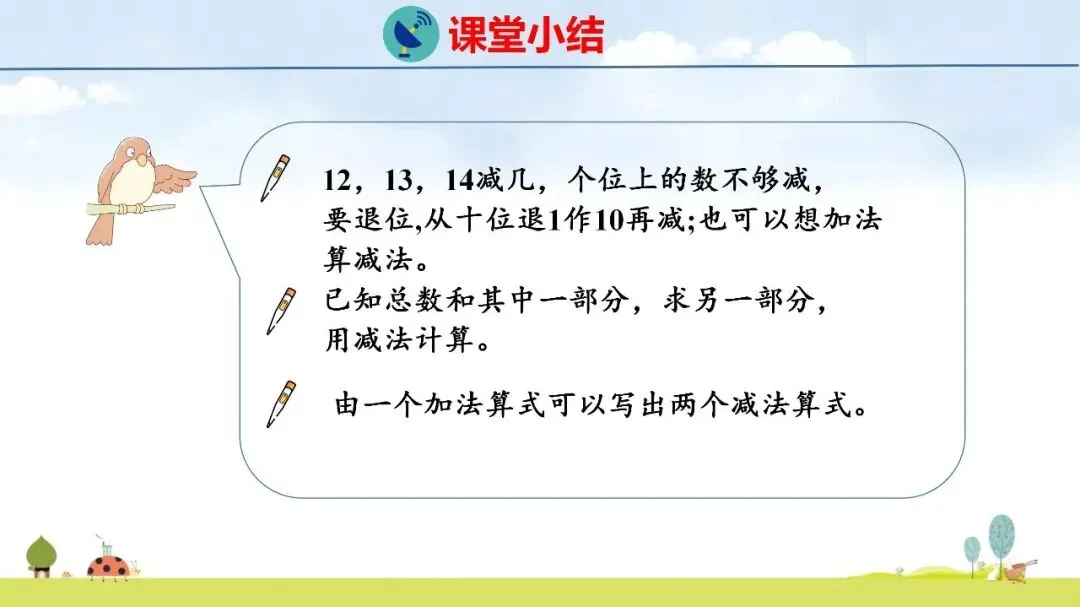 课堂小结

12，13，14减几，个位上的数不够减，要退位,从十位退1作10再减;也可以想加法算减法。

已知总数和其中一部分，求另一部分，用减法计算。

由一个加法算式可以写出两个减法算式。